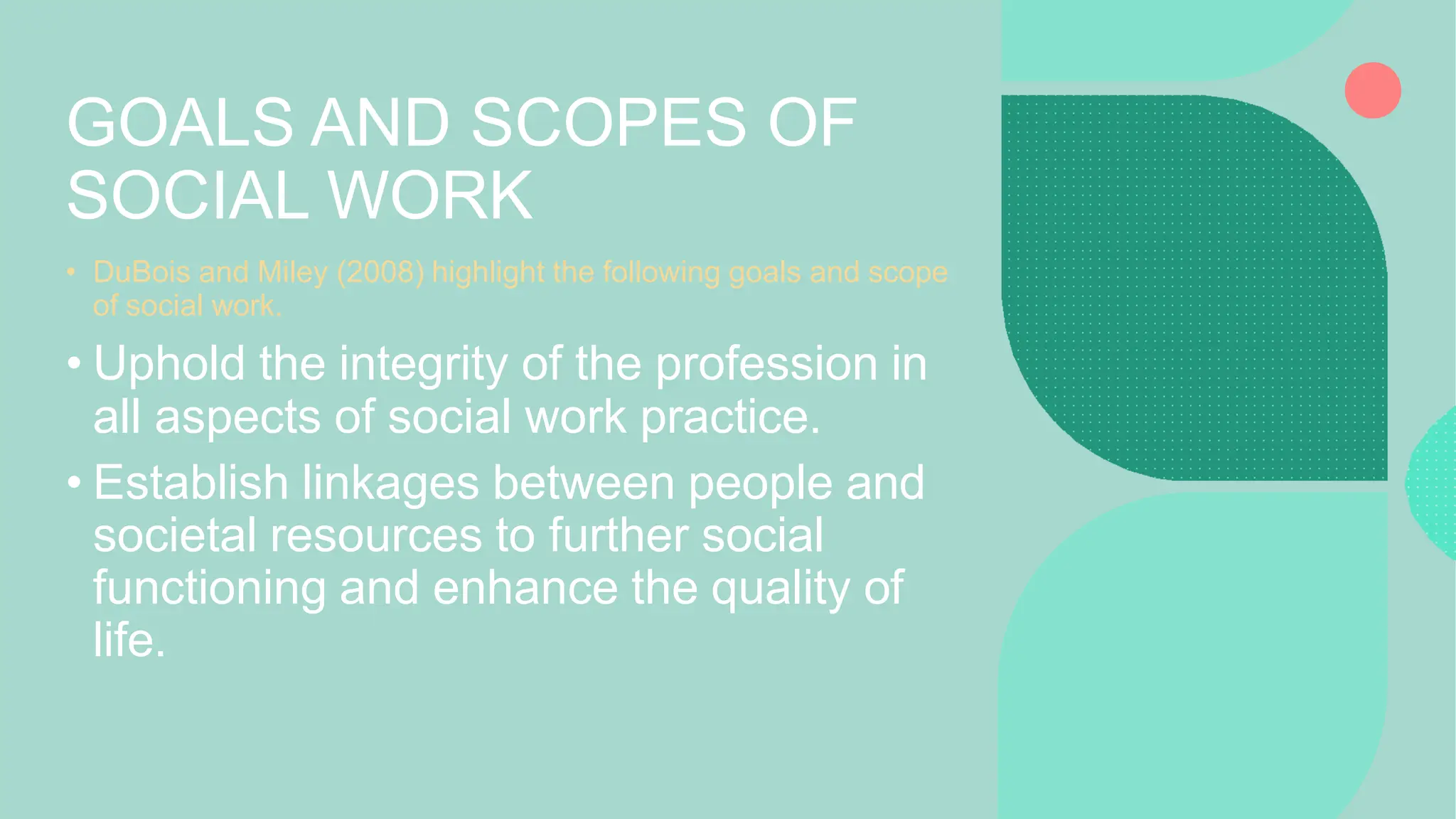 GOALS AND SCOPES OF SOCIAL WORK

• DuBois and Miley (2008) highlight the following goals and scope of social work.

• Uphold the integrity of the profession in all aspects of social work practice.

• Establish linkages between people and societal resources to further social functioning and enhance the quality of life.